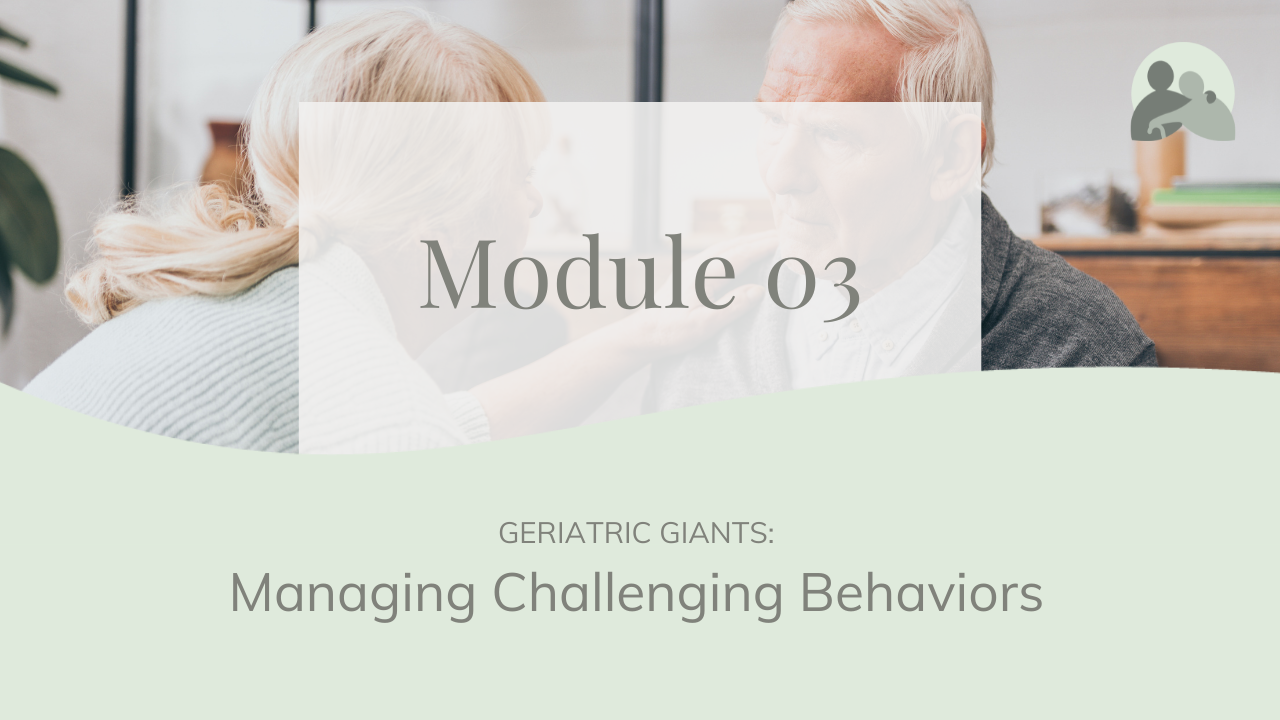 Module 03

GERIATRIC GIANTS:

Managing Challenging Behaviors